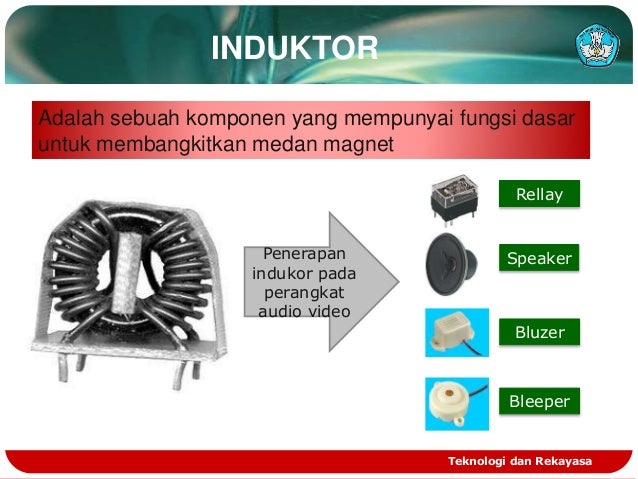 INDUKTOR

Adalah sebuah komponen yang mempunyai fungsi dasar untuk membangkitkan medan magnet

Penerapan indukor pada perangkat audio video

Rellay

Speaker

Bluzer

Bleeper

Teknologi dan Rekayasa